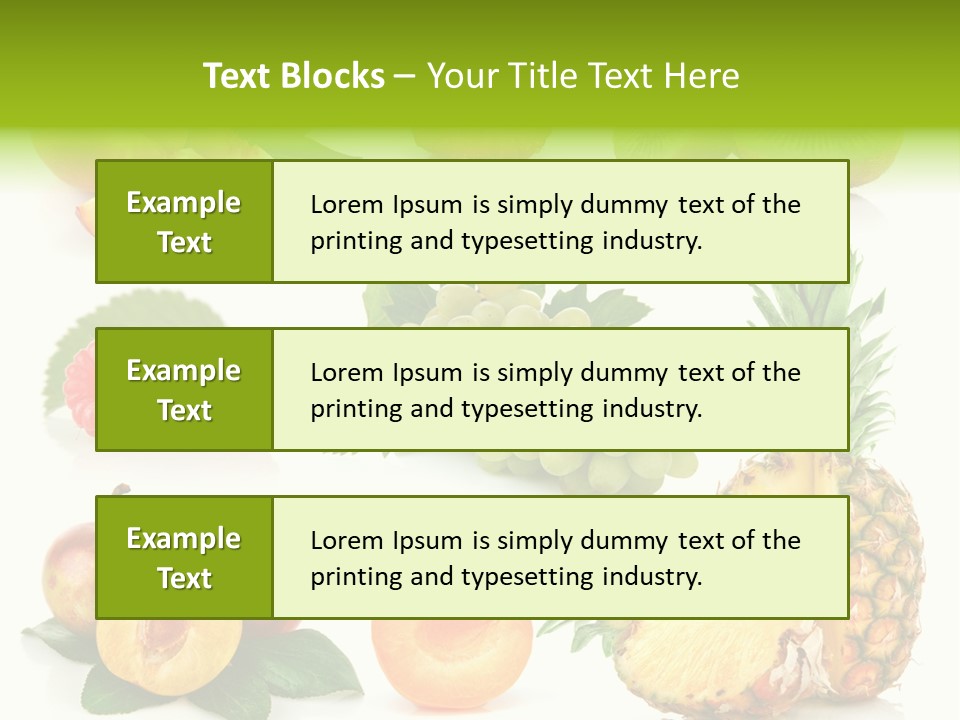 Text Blocks – Your Title Text Here

Example Text

Lorem Ipsum is simply dummy text of the printing and typesetting industry.

Example Text

Lorem Ipsum is simply dummy text of the printing and typesetting industry.

Example Text

Lorem Ipsum is simply dummy text of the printing and typesetting industry.